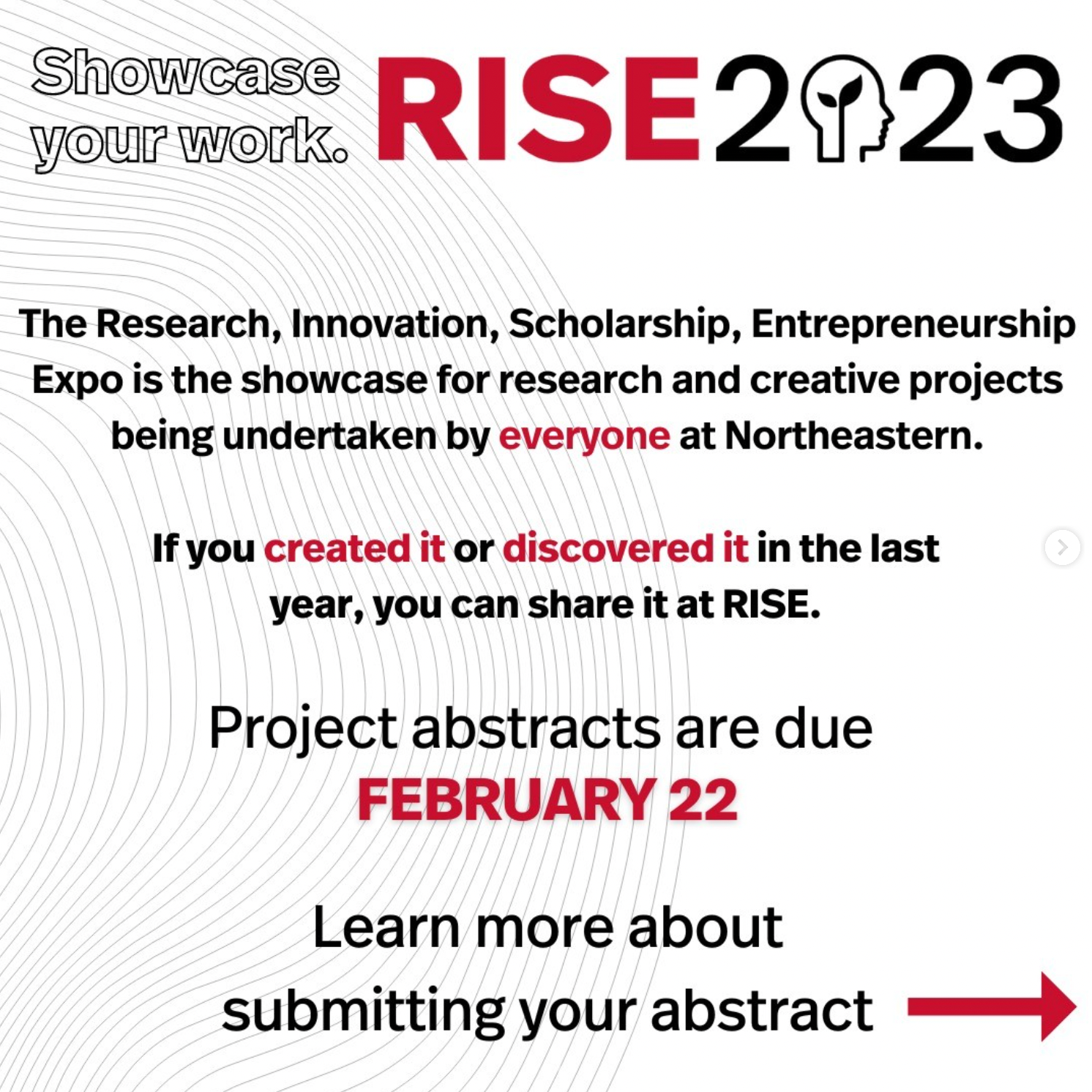 Showcase your work.

RISE2023

The Research, Innovation, Scholarship, Entrepreneurship Expo is the showcase for research and creative projects being undertaken by everyone at Northeastern.

If you created it or discovered it in the last year, you can share it at RISE.

Project abstracts are due FEBRUARY 22

Learn more about submitting your abstract